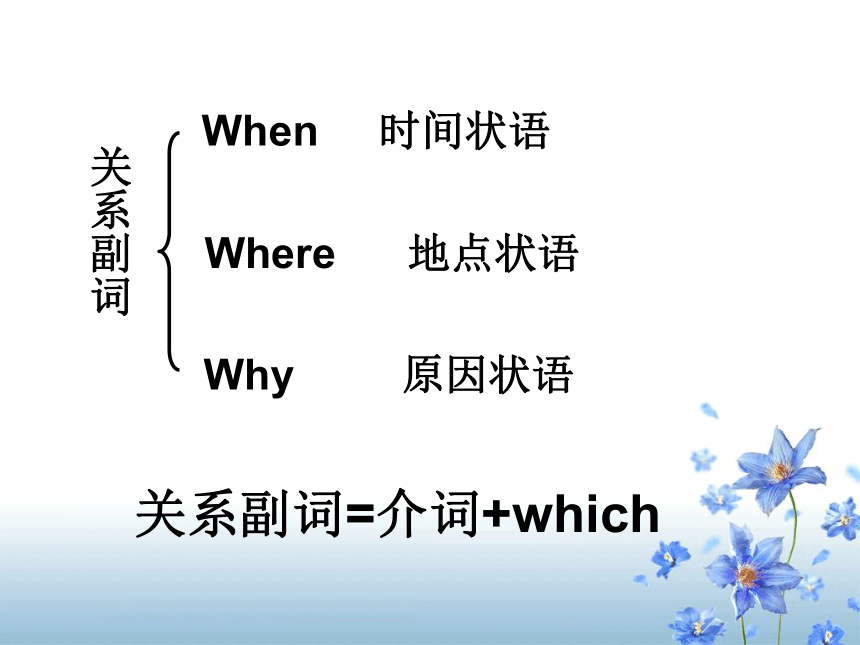 关系副词

When 时间状语

Where 地点状语

Why 原因状语

关系副词=介词+which